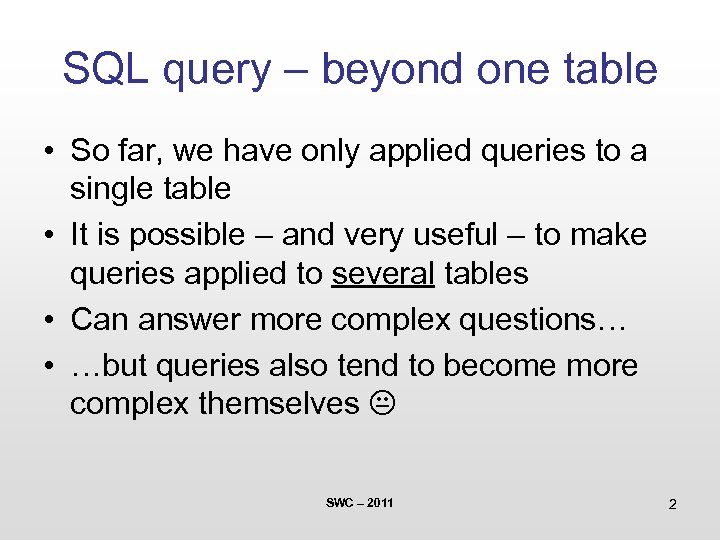 SQL query – beyond one table

• So far, we have only applied queries to a single table
• It is possible – and very useful – to make queries applied to several tables
• Can answer more complex questions…
• …but queries also tend to become more complex themselves 😐

SWC – 2011

2